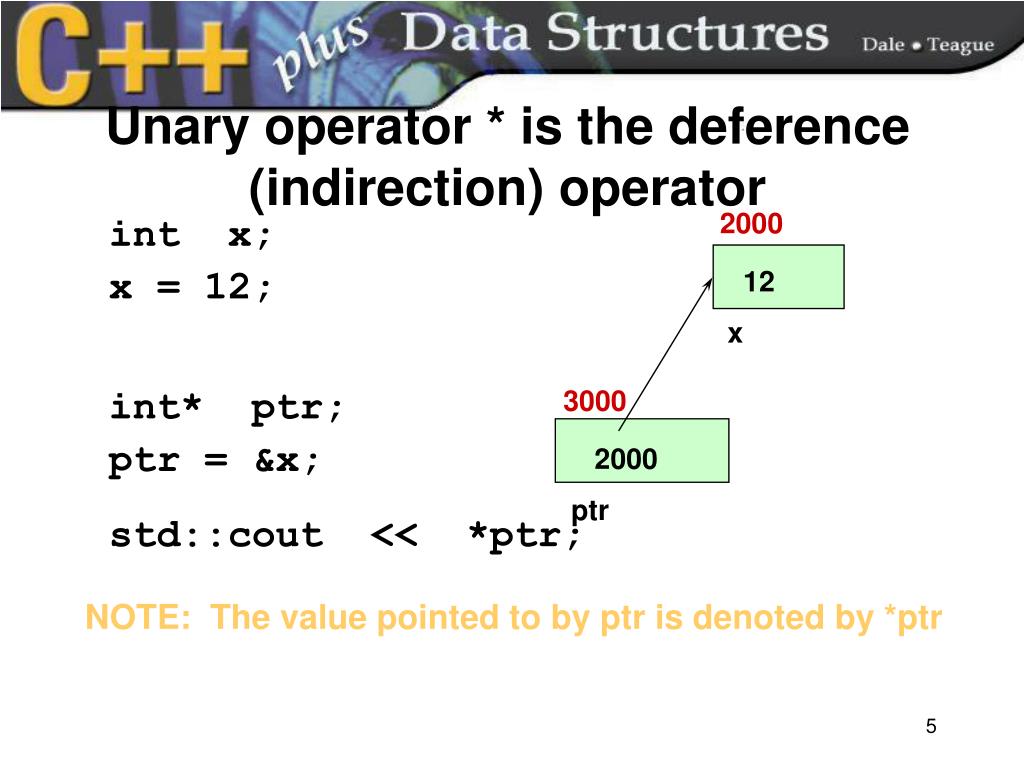 C++ plus Data Structures Dale • Teague

Unary operator * is the deference (indirection) operator

int x;
x = 12;

int* ptr;
ptr = &x;

std::cout << *ptr;

2000
12
x

3000
2000
ptr

NOTE: The value pointed to by ptr is denoted by *ptr

5